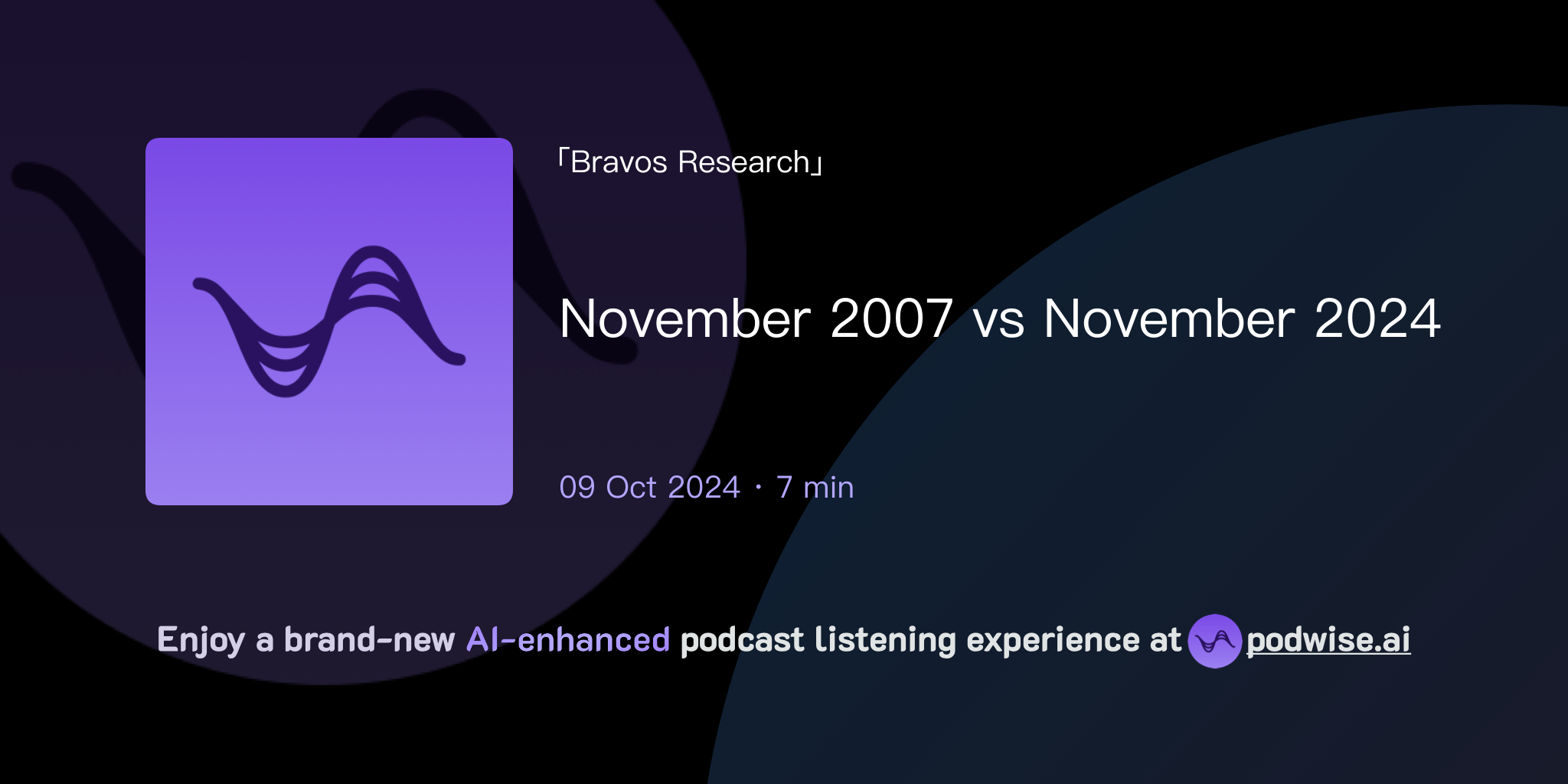 「Bravos Research」

November 2007 vs November 2024

09 Oct 2024 · 7 min

Enjoy a brand-new AI-enhanced podcast listening experience at podwise.ai